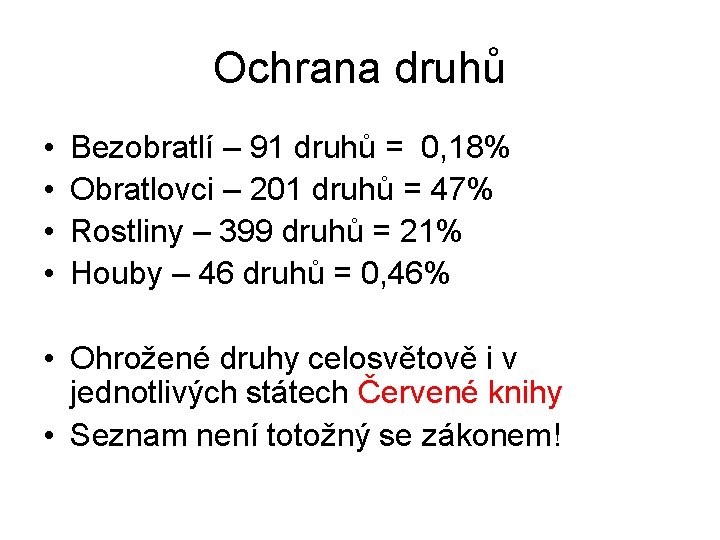 Ochrana druhů

• Bezobratlí – 91 druhů = 0,18%
• Obratlovci – 201 druhů = 47%
• Rostliny – 399 druhů = 21%
• Houby – 46 druhů = 0,46%

• Ohrožené druhy celosvětově i v jednotlivých státech Červené knihy
• Seznam není totožný se zákonem!